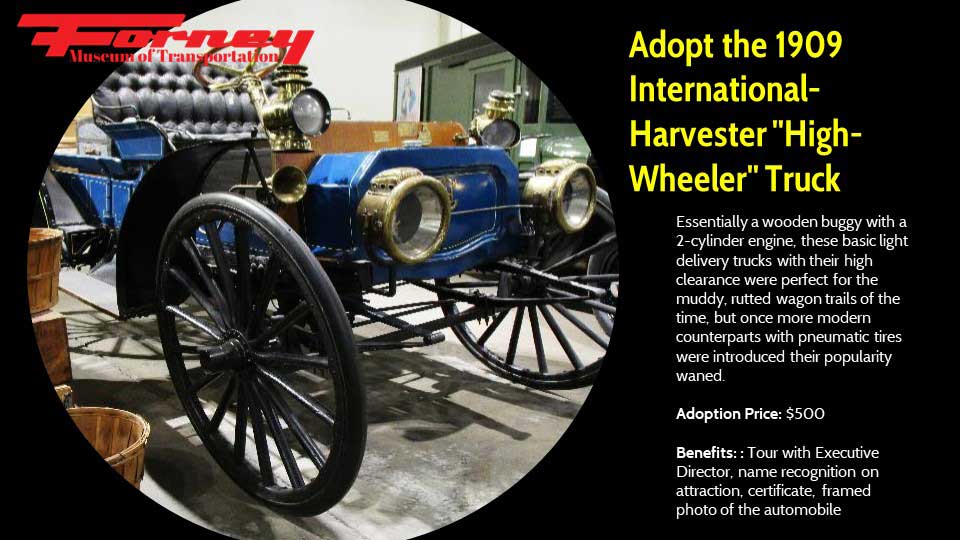 Forney
Museum of Transportation

Adopt the 1909 International-Harvester "High-Wheeler" Truck

Essentially a wooden buggy with a 2-cylinder engine, these basic light delivery trucks with their high clearance were perfect for the muddy, rutted wagon trails of the time, but once more modern counterparts with pneumatic tires were introduced their popularity waned.

Adoption Price: $500

Benefits: : Tour with Executive Director, name recognition on attraction, certificate, framed photo of the automobile